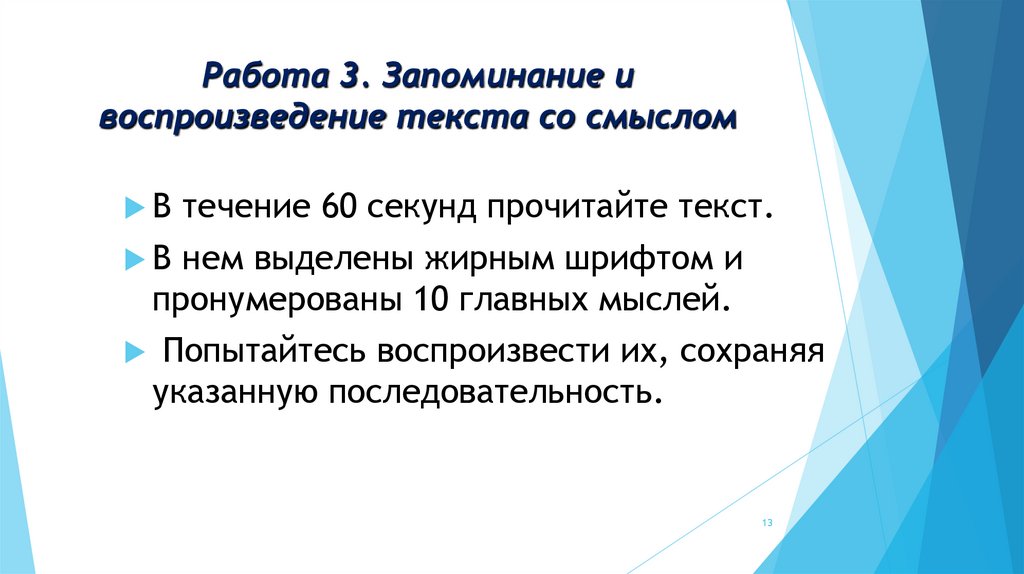 Работа 3. Запоминание и воспроизведение текста со смыслом

В течение 60 секунд прочитайте текст.

В нем выделены жирным шрифтом и пронумерованы 10 главных мыслей.

Попытайтесь воспроизвести их, сохраняя указанную последовательность.

13